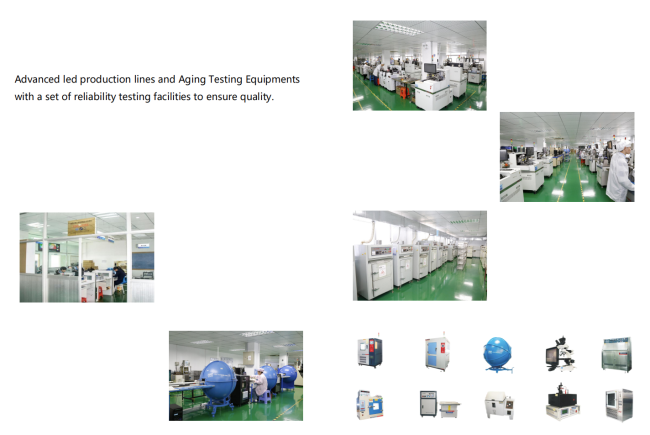 Advanced led production lines and Aging Testing Equipments with a set of reliability testing facilities to ensure quality.